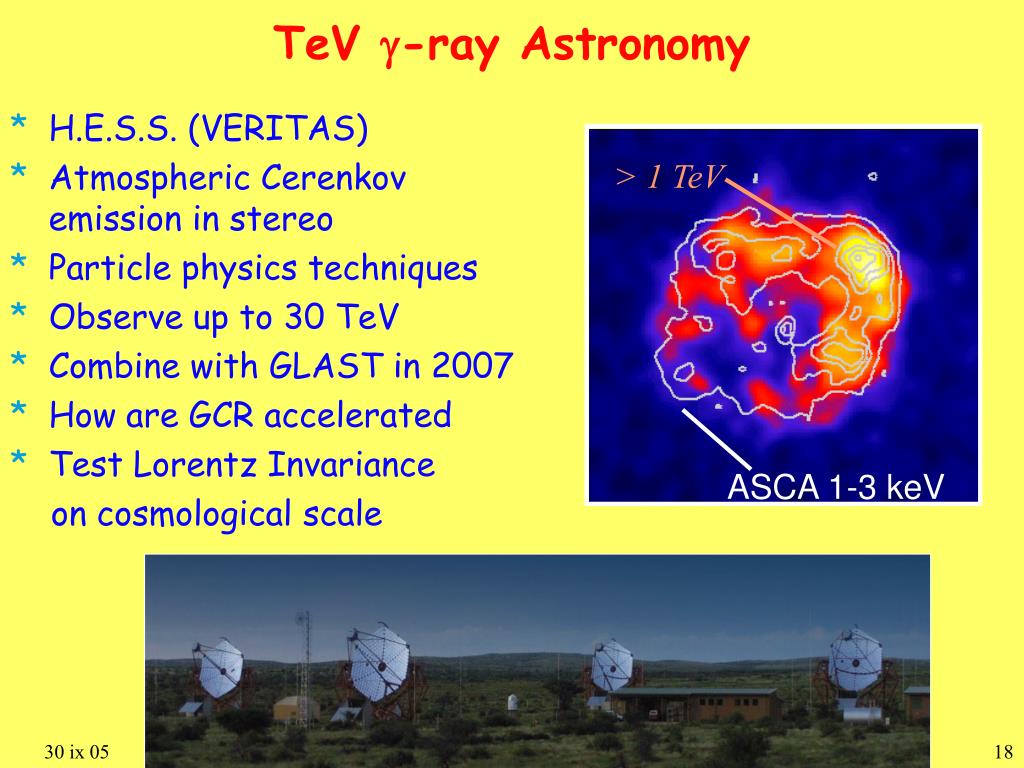 TeV $\gamma$-ray Astronomy

* H.E.S.S. (VERITAS)
* Atmospheric Cerenkov emission in stereo
* Particle physics techniques
* Observe up to 30 TeV
* Combine with GLAST in 2007
* How are GCR accelerated
* Test Lorentz Invariance on cosmological scale

> 1 TeV

ASCA 1-3 keV

30 ix 05

18